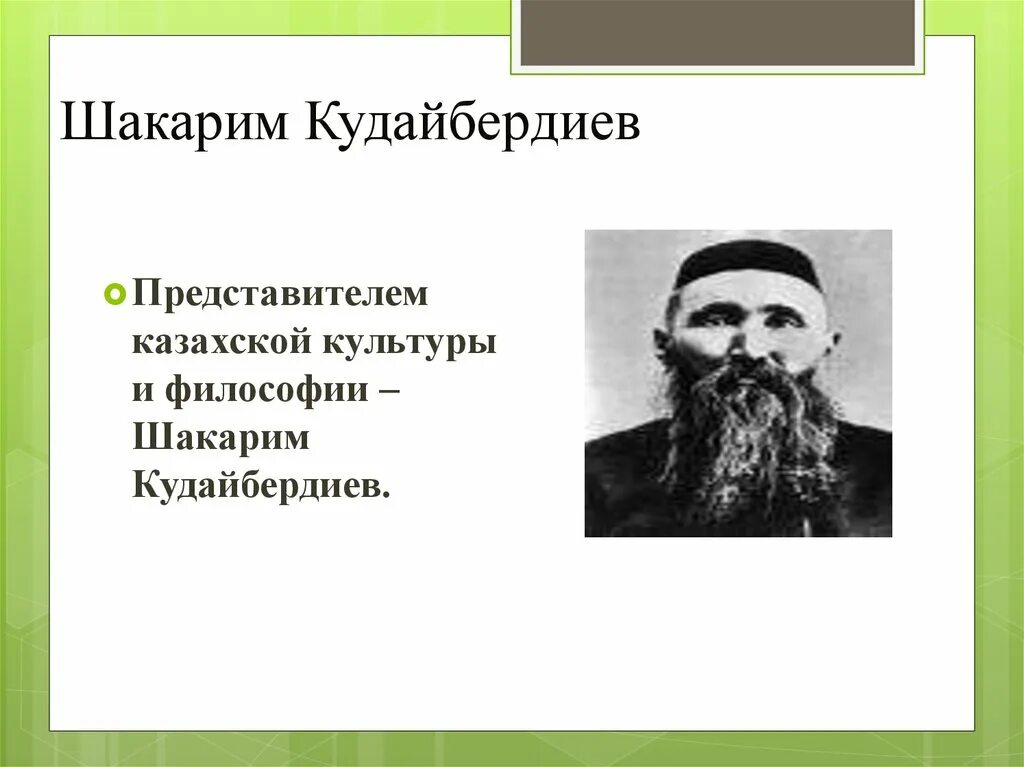 Шакарим Кудайбердиев

Представителем казахской культуры и философии – Шакарим Кудайбердиев.